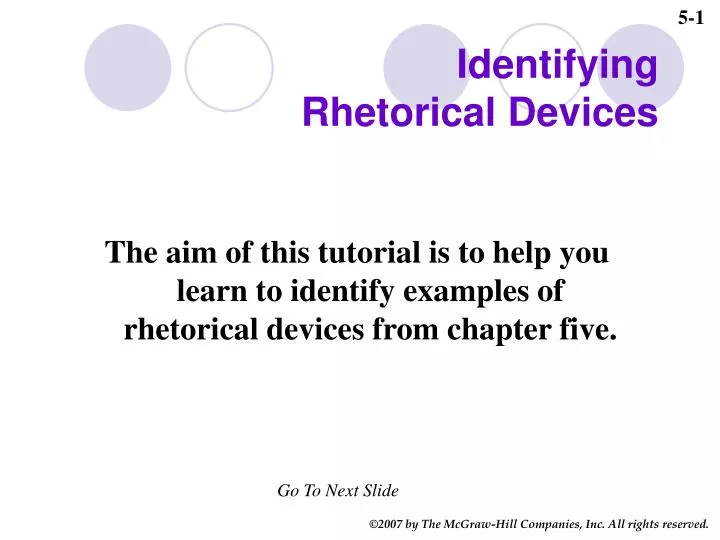 5-1

Identifying Rhetorical Devices

The aim of this tutorial is to help you learn to identify examples of rhetorical devices from chapter five.

Go To Next Slide

©2007 by The McGraw-Hill Companies, Inc. All rights reserved.